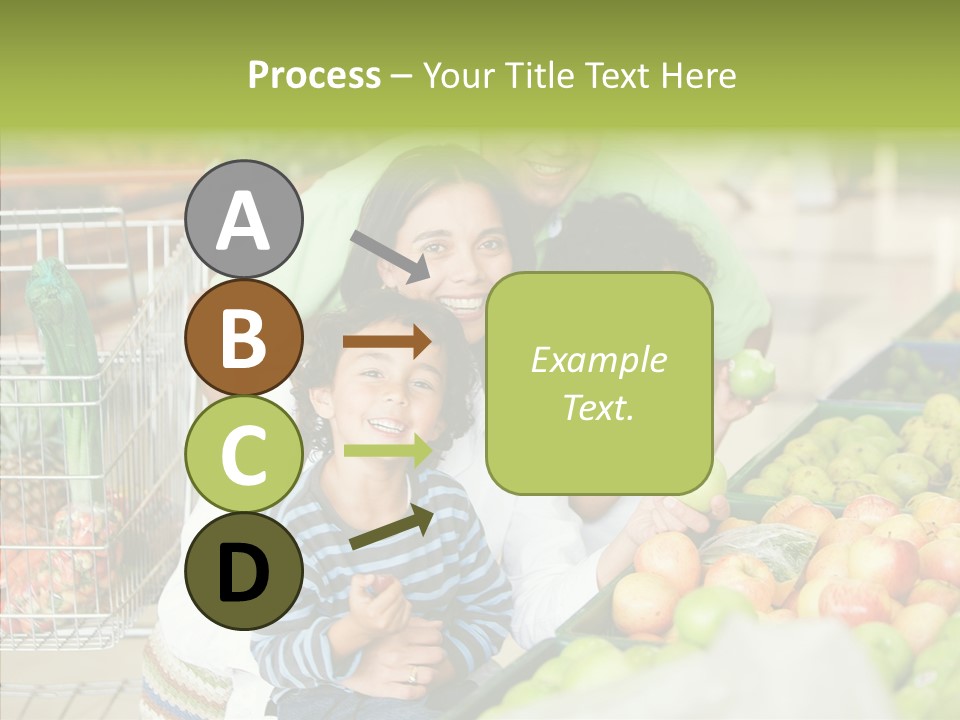 Process – Your Title Text Here

A

B

C

D

Example Text.